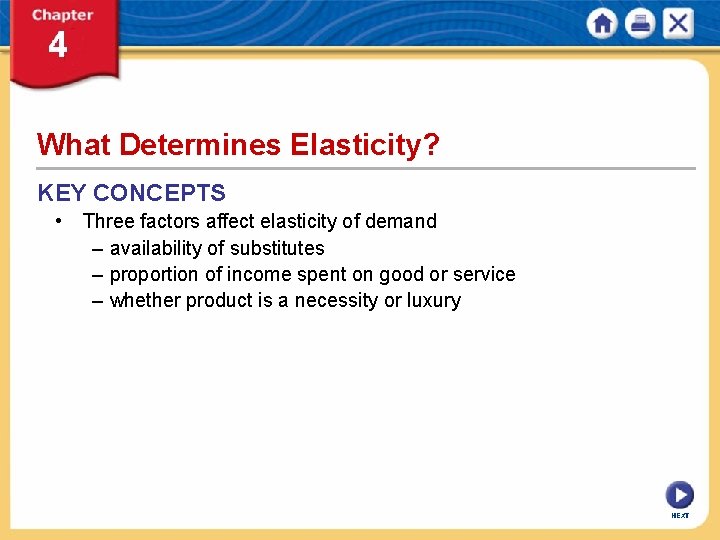 Chapter
4

What Determines Elasticity?

KEY CONCEPTS

• Three factors affect elasticity of demand
– availability of substitutes
– proportion of income spent on good or service
– whether product is a necessity or luxury

NEXT